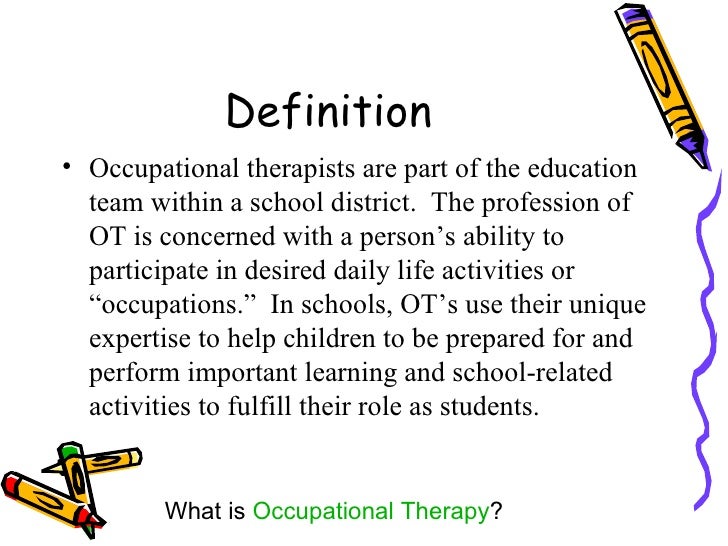 Definition

• Occupational therapists are part of the education team within a school district. The profession of OT is concerned with a person’s ability to participate in desired daily life activities or “occupations.” In schools, OT’s use their unique expertise to help children to be prepared for and perform important learning and school-related activities to fulfill their role as students.

What is Occupational Therapy?